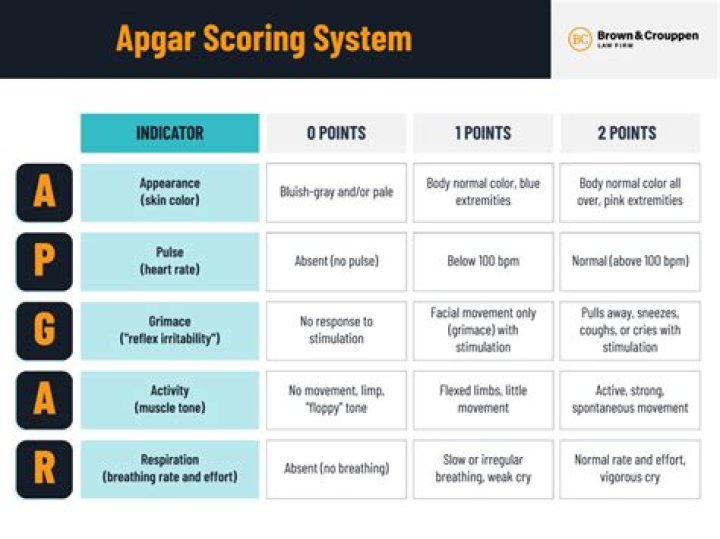 Apgar Scoring System

BC Brown & Crouppen LAW FIRM

| | INDICATOR | 0 POINTS | 1 POINTS | 2 POINTS |
|---|---|---|---|---|
| A | Appearance (skin color) | Bluish-gray and/or pale | Body normal color, blue extremities | Body normal color all over, pink extremities |
| P | Pulse (heart rate) | Absent (no pulse) | Below 100 bpm | Normal (above 100 bpm) |
| G | Grimace ("reflex irritability") | No response to stimulation | Facial movement only (grimace) with stimulation | Pulls away, sneezes, coughs, or cries with stimulation |
| A | Activity (muscle tone) | No movement, limp, "floppy" tone | Flexed limbs, little movement | Active, strong, spontaneous movement |
| R | Respiration (breathing rate and effort) | Absent (no breathing) | Slow or irregular breathing, weak cry | Normal rate and effort, vigorous cry |